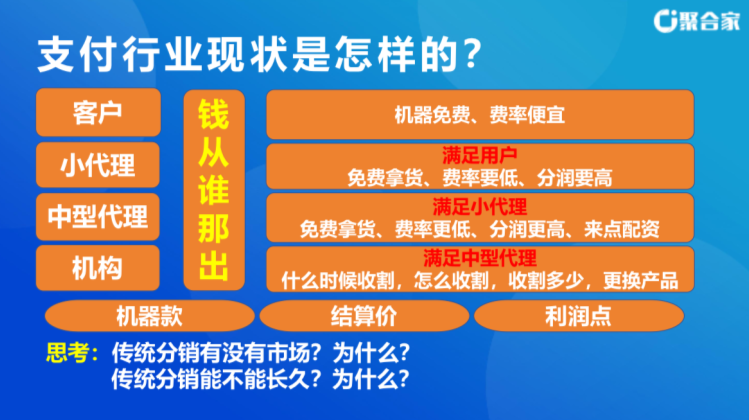 聚合家

支付行业现状是怎样的？

客户

小代理

中型代理

机构

钱从谁那出

机器免费、费率便宜

满足用户
免费拿货、费率要低、分润要高

满足小代理
免费拿货、费率更低、分润更高、来点配资

满足中型代理
什么时候收割，怎么收割，收割多少，更换产品

机器款

结算价

利润点

思考：传统分销有没有市场？为什么？
传统分销能不能长久？为什么？